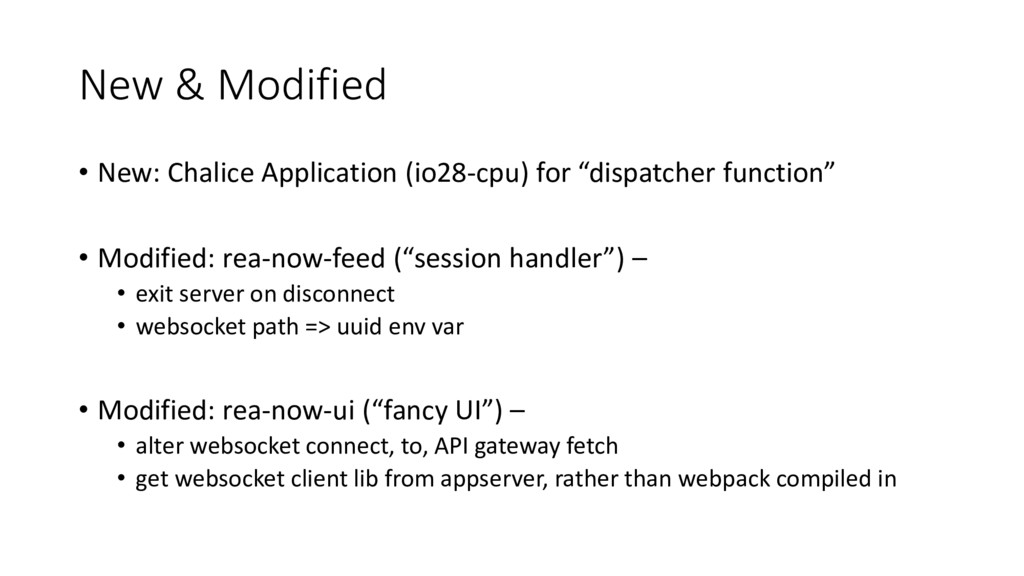 New & Modified

• New: Chalice Application (io28-cpu) for “dispatcher function”

• Modified: rea-now-feed (“session handler”) –
  • exit server on disconnect
  • websocket path => uuid env var

• Modified: rea-now-ui (“fancy UI”) –
  • alter websocket connect, to, API gateway fetch
  • get websocket client lib from appserver, rather than webpack compiled in